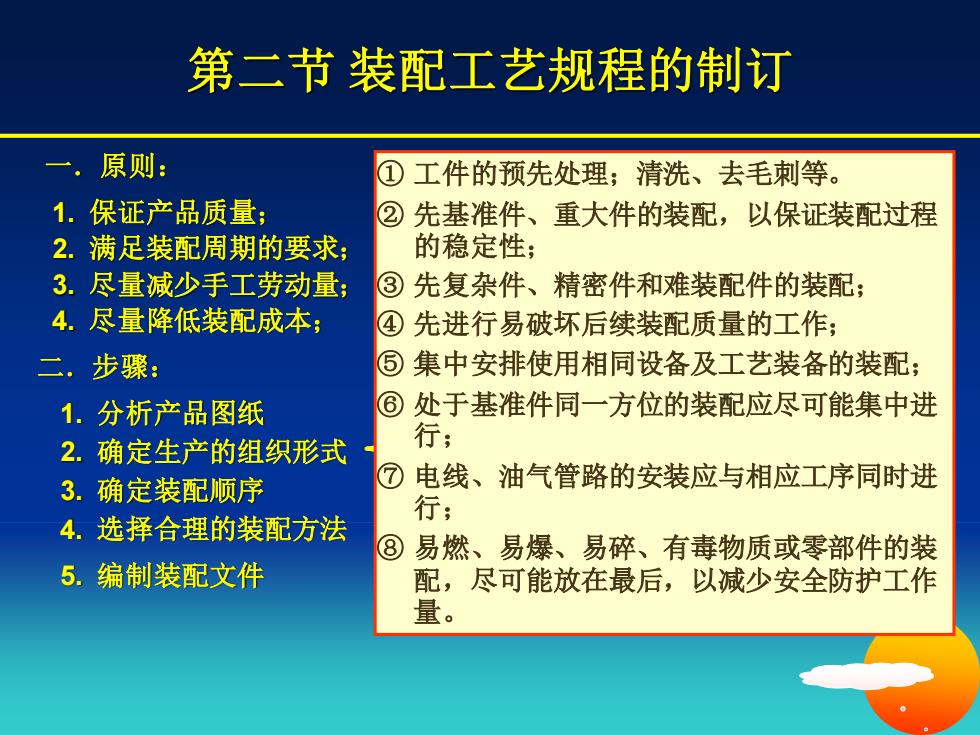 第二节 装配工艺规程的制订

一．原则：

1. 保证产品质量；
2. 满足装配周期的要求；
3. 尽量减少手工劳动量；
4. 尽量降低装配成本；

二．步骤：

1. 分析产品图纸
2. 确定生产的组织形式
3. 确定装配顺序
4. 选择合理的装配方法
5. 编制装配文件

① 工件的预先处理；清洗、去毛刺等。
② 先基准件、重大件的装配，以保证装配过程的稳定性；
③ 先复杂件、精密件和难装配件的装配；
④ 先进行易破坏后续装配质量的工作；
⑤ 集中安排使用相同设备及工艺装备的装配；
⑥ 处于基准件同一方位的装配应尽可能集中进行；
⑦ 电线、油气管路的安装应与相应工序同时进行；
⑧ 易燃、易爆、易碎、有毒物质或零部件的装配，尽可能放在最后，以减少安全防护工作量。